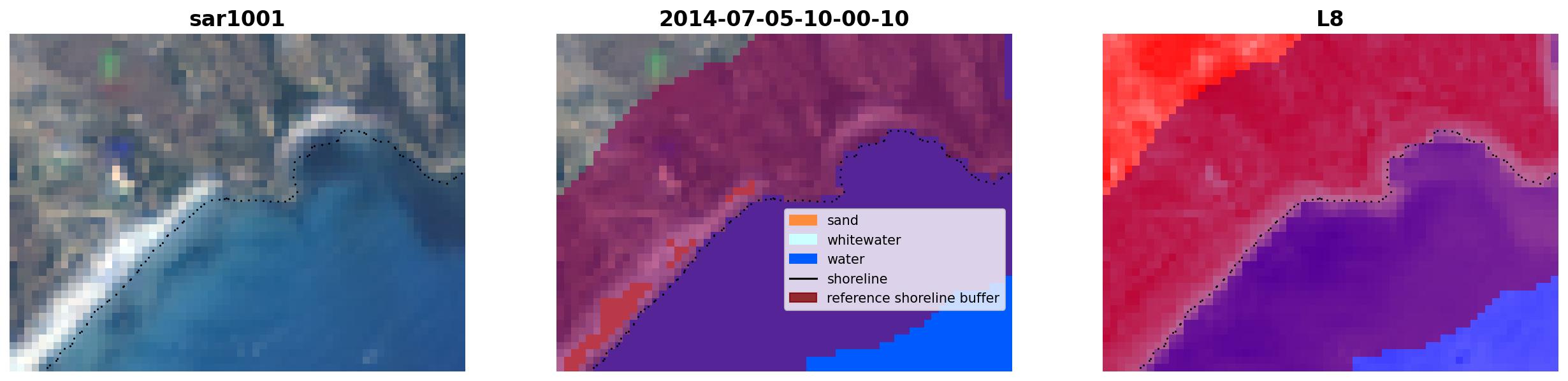 sar1001

2014-07-05-10-00-10

sand
whitewater
water
shoreline
reference shoreline buffer

L8